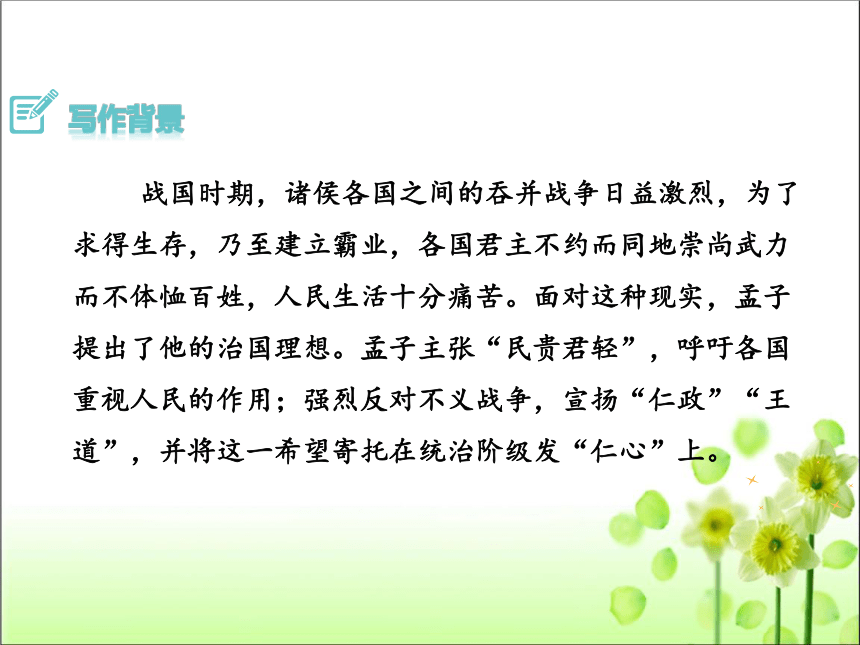 写作背景

战国时期，诸侯各国之间的吞并战争日益激烈，为了求得生存，乃至建立霸业，各国君主不约而同地崇尚武力而不体恤百姓，人民生活十分痛苦。面对这种现实，孟子提出了他的治国理想。孟子主张“民贵君轻”，呼吁各国重视人民的作用；强烈反对不义战争，宣扬“仁政”“王道”，并将这一希望寄托在统治阶级发“仁心”上。